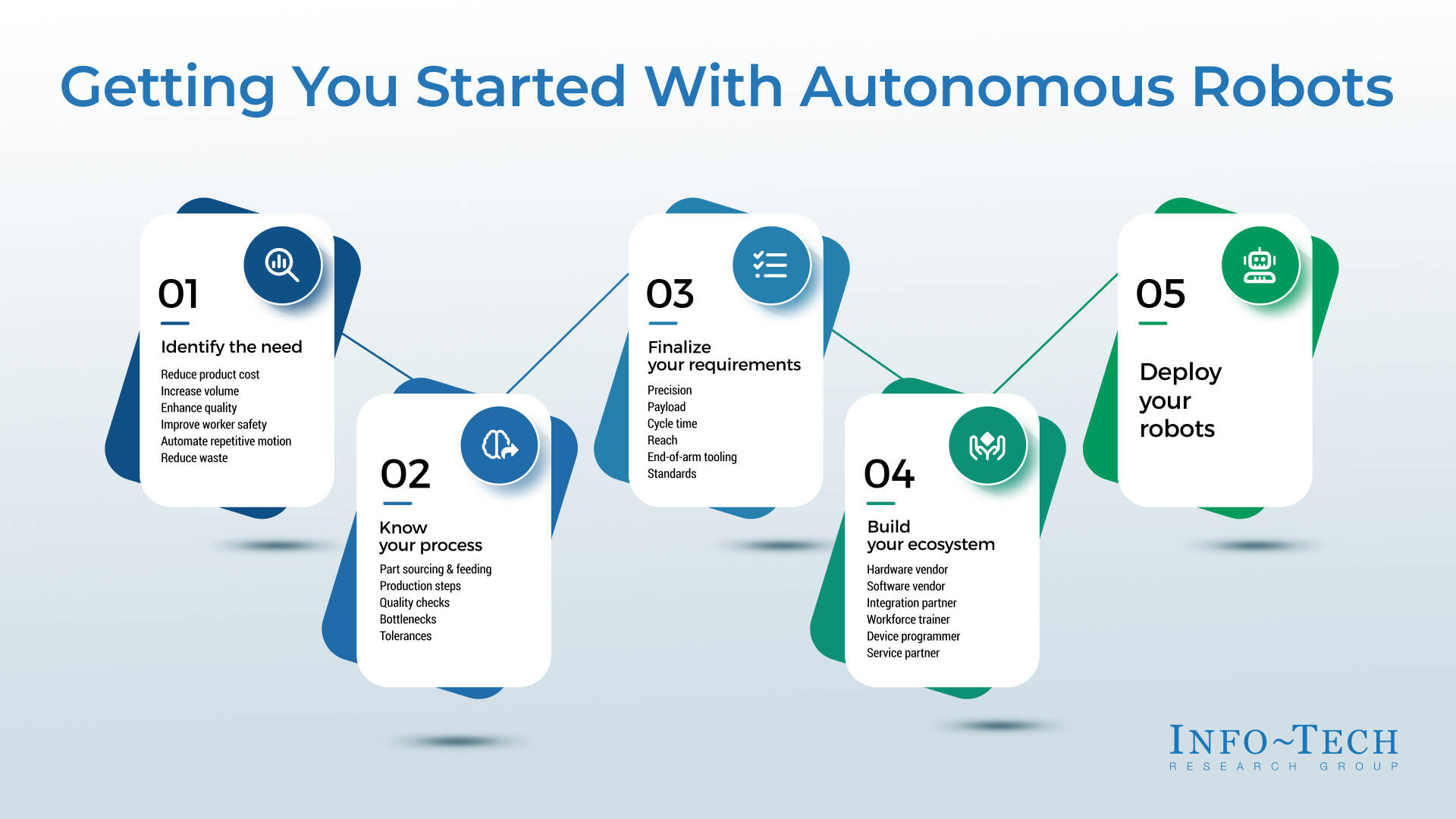 Getting You Started With Autonomous Robots

01

Identify the need

Reduce product cost
Increase volume
Enhance quality
Improve worker safety
Automate repetitive motion
Reduce waste

02

Know your process

Part sourcing & feeding
Production steps
Quality checks
Bottlenecks
Tolerances

03

Finalize your requirements

Precision
Payload
Cycle time
Reach
End-of-arm tooling
Standards

04

Build your ecosystem

Hardware vendor
Software vendor
Integration partner
Workforce trainer
Device programmer
Service partner

05

Deploy your robots

INFO~TECH
RESEARCH GROUP